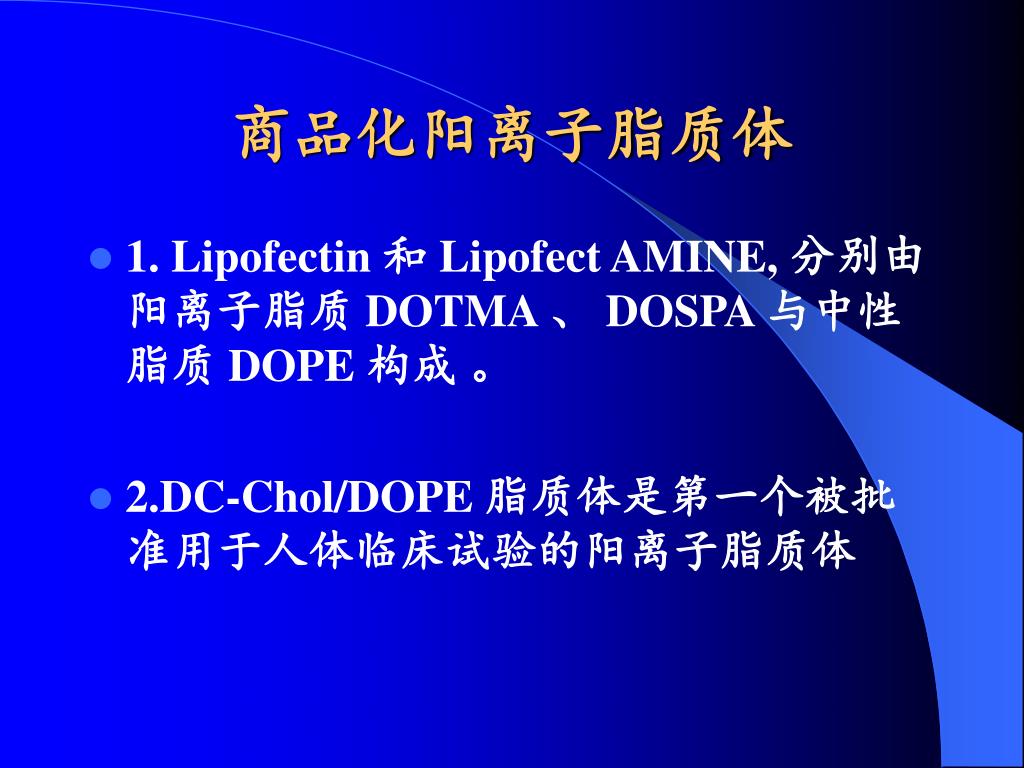 商品化阳离子脂质体

1. Lipofectin 和 Lipofect AMINE, 分别由阳离子脂质 DOTMA 、 DOSPA 与中性脂质 DOPE 构成 。

2.DC-Chol/DOPE 脂质体是第一个被批准用于人体临床试验的阳离子脂质体